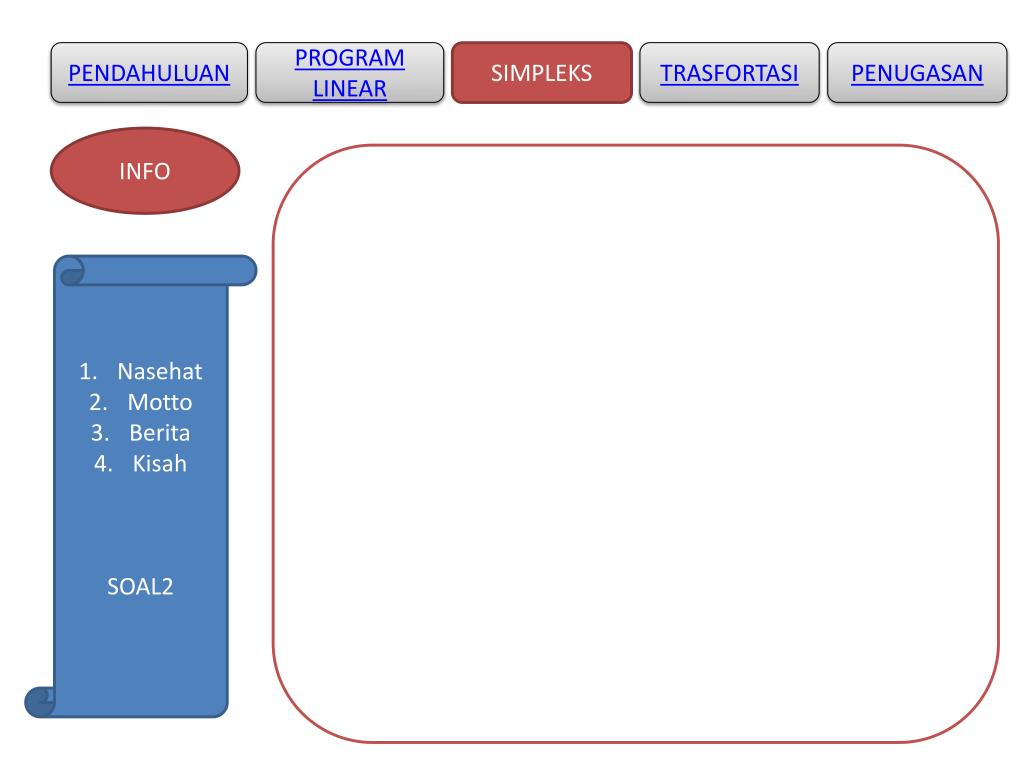 PENDAHULUAN

PROGRAM LINEAR

SIMPLEKS

TRASFORTASI

PENUGASAN

INFO

1. Nasehat
2. Motto
3. Berita
4. Kisah

SOAL2